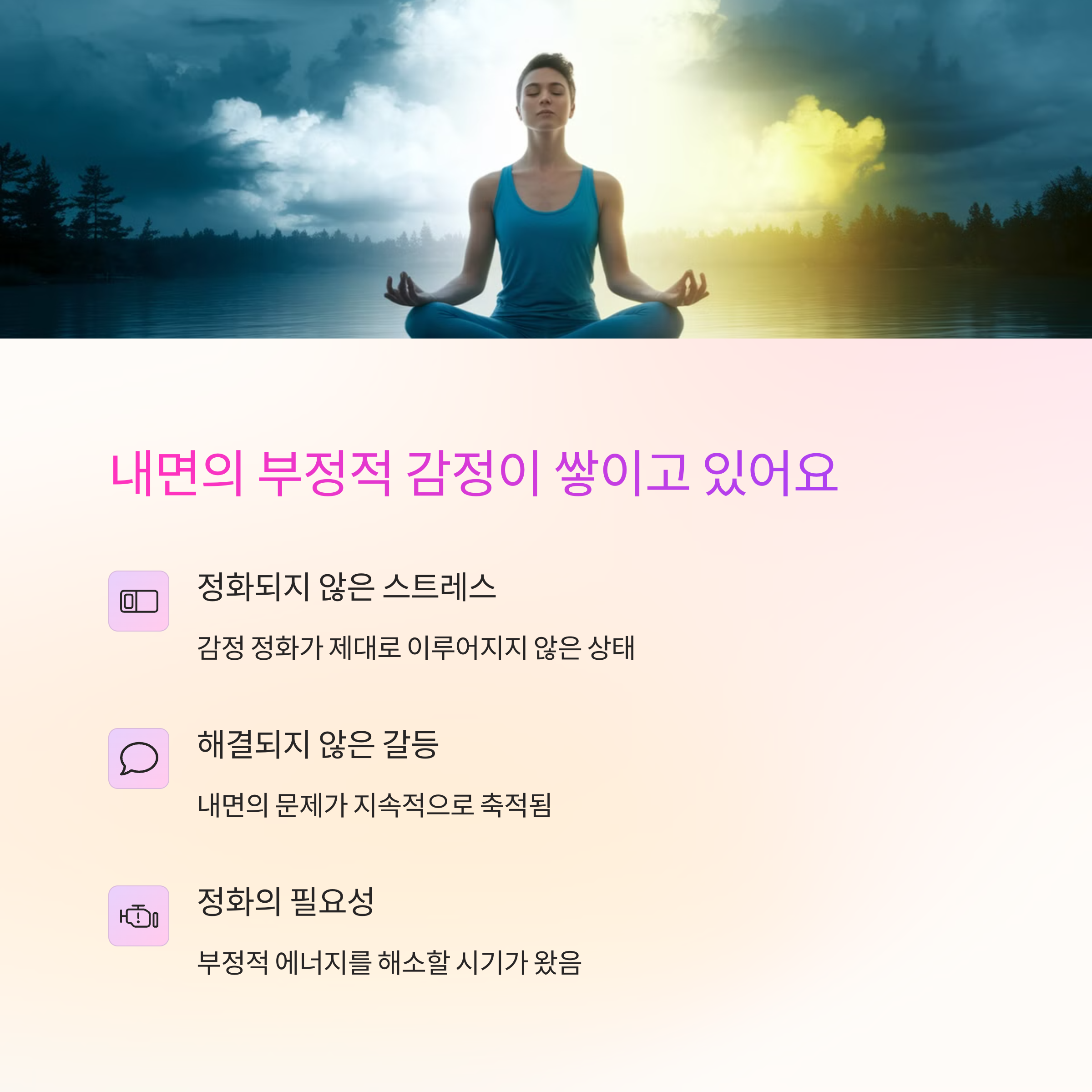 내면의 부정적 감정이 쌓이고 있어요

정화되지 않은 스트레스

감정 정화가 제대로 이루어지지 않은 상태

해결되지 않은 갈등

내면의 문제가 지속적으로 축적됨

정화의 필요성

부정적 에너지를 해소할 시기가 왔음